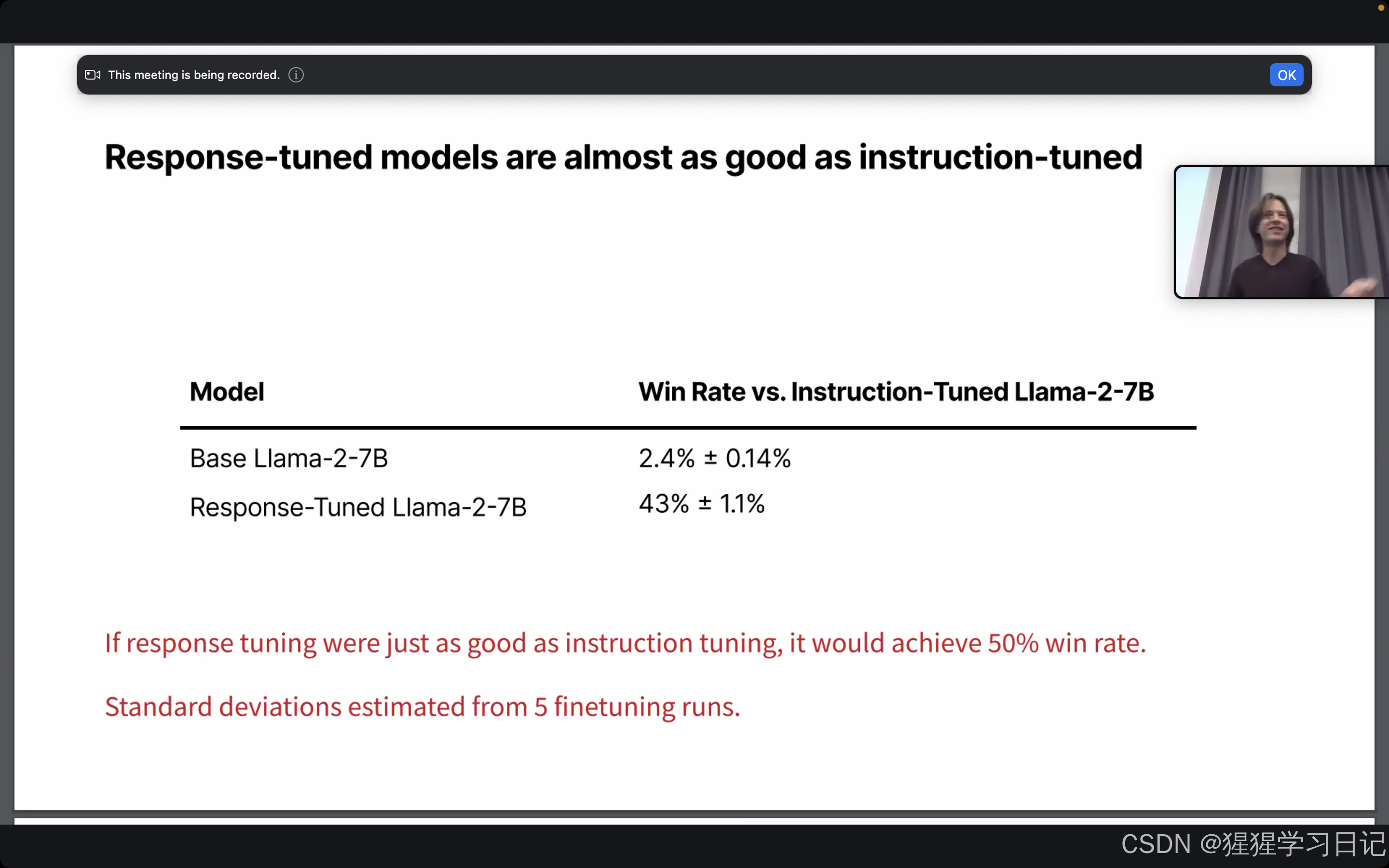 This meeting is being recorded.

OK

Response-tuned models are almost as good as instruction-tuned

| Model | Win Rate vs. Instruction-Tuned Llama-2-7B |
|---|---|
| Base Llama-2-7B | 2.4% ± 0.14% |
| Response-Tuned Llama-2-7B | 43% ± 1.1% |

If response tuning were just as good as instruction tuning, it would achieve 50% win rate.

Standard deviations estimated from 5 finetuning runs.

CSDN @猩猩学习日记